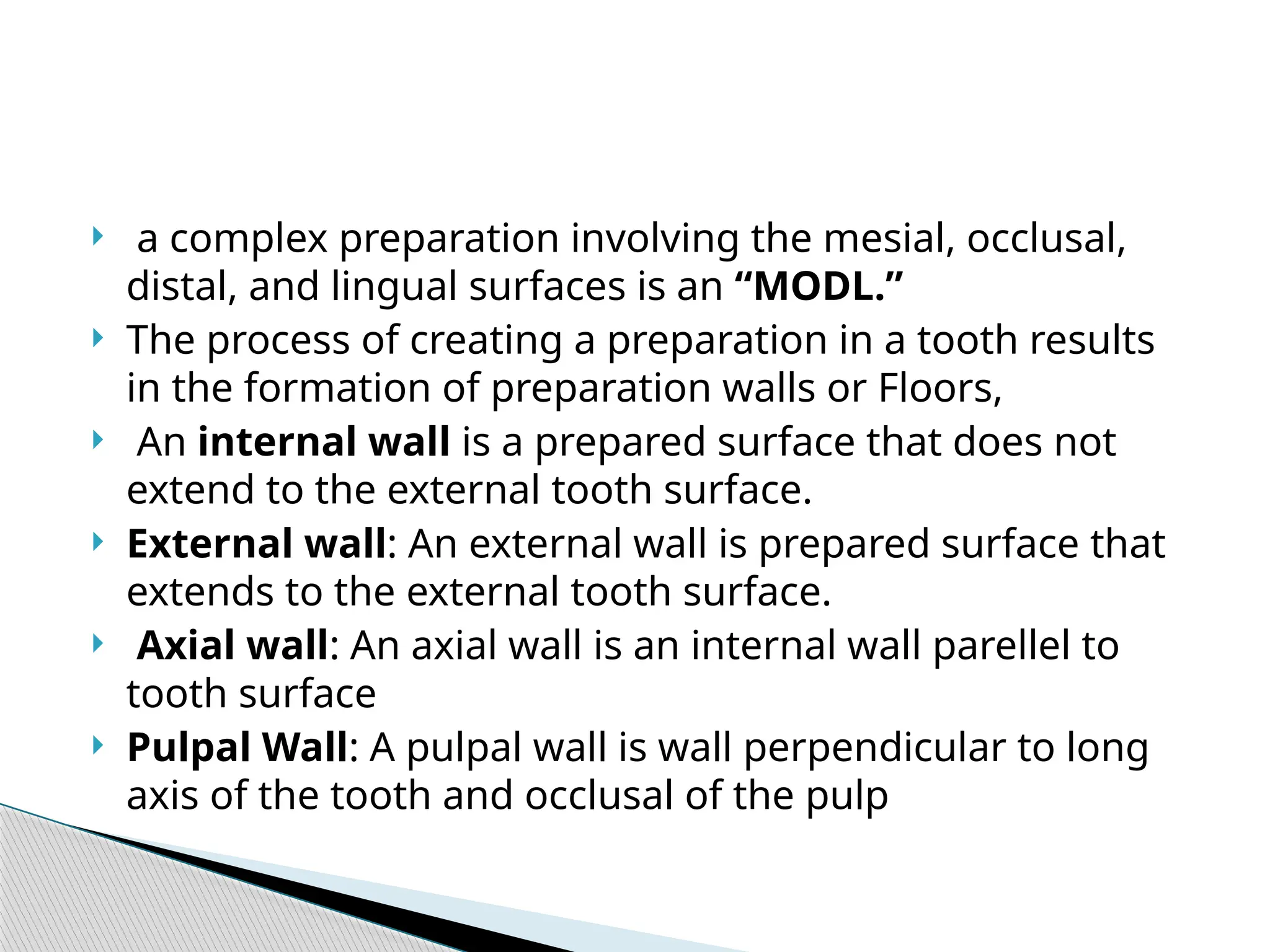 a complex preparation involving the mesial, occlusal, distal, and lingual surfaces is an “MODL.”

The process of creating a preparation in a tooth results in the formation of preparation walls or Floors,

An internal wall is a prepared surface that does not extend to the external tooth surface.

External wall: An external wall is prepared surface that extends to the external tooth surface.

Axial wall: An axial wall is an internal wall parellel to tooth surface

Pulpal Wall: A pulpal wall is wall perpendicular to long axis of the tooth and occlusal of the pulp